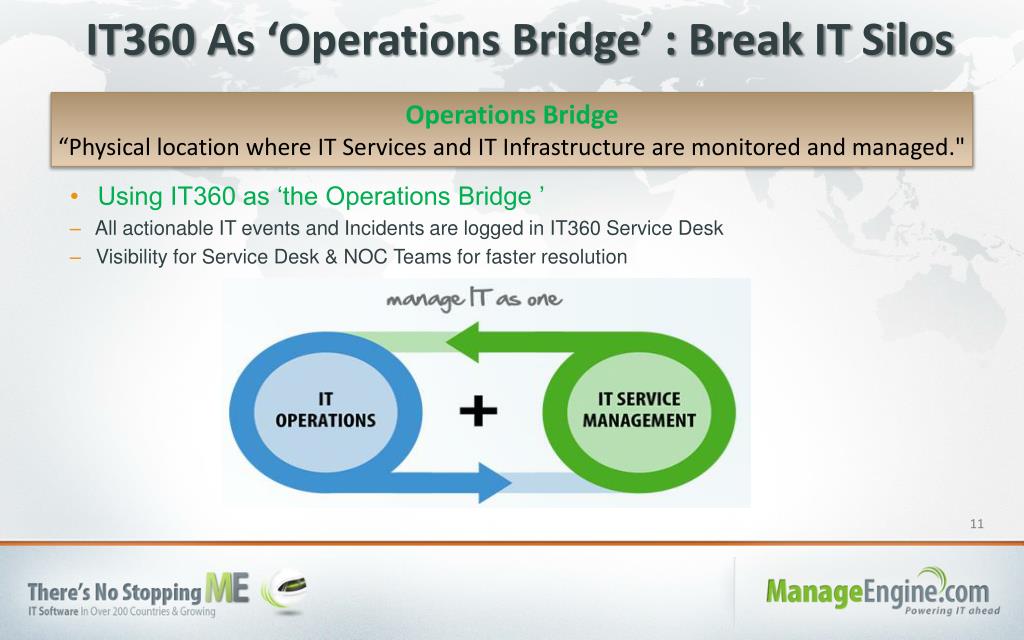 IT360 As ‘Operations Bridge’ : Break IT Silos

Operations Bridge
“Physical location where IT Services and IT Infrastructure are monitored and managed."

• Using IT360 as ‘the Operations Bridge ’
– All actionable IT events and Incidents are logged in IT360 Service Desk
– Visibility for Service Desk & NOC Teams for faster resolution

manage IT as one

IT OPERATIONS

+

IT SERVICE MANAGEMENT

11

There's No Stopping ME
IT Software In Over 200 Countries & Growing

ManageEngine.com
Powering IT ahead